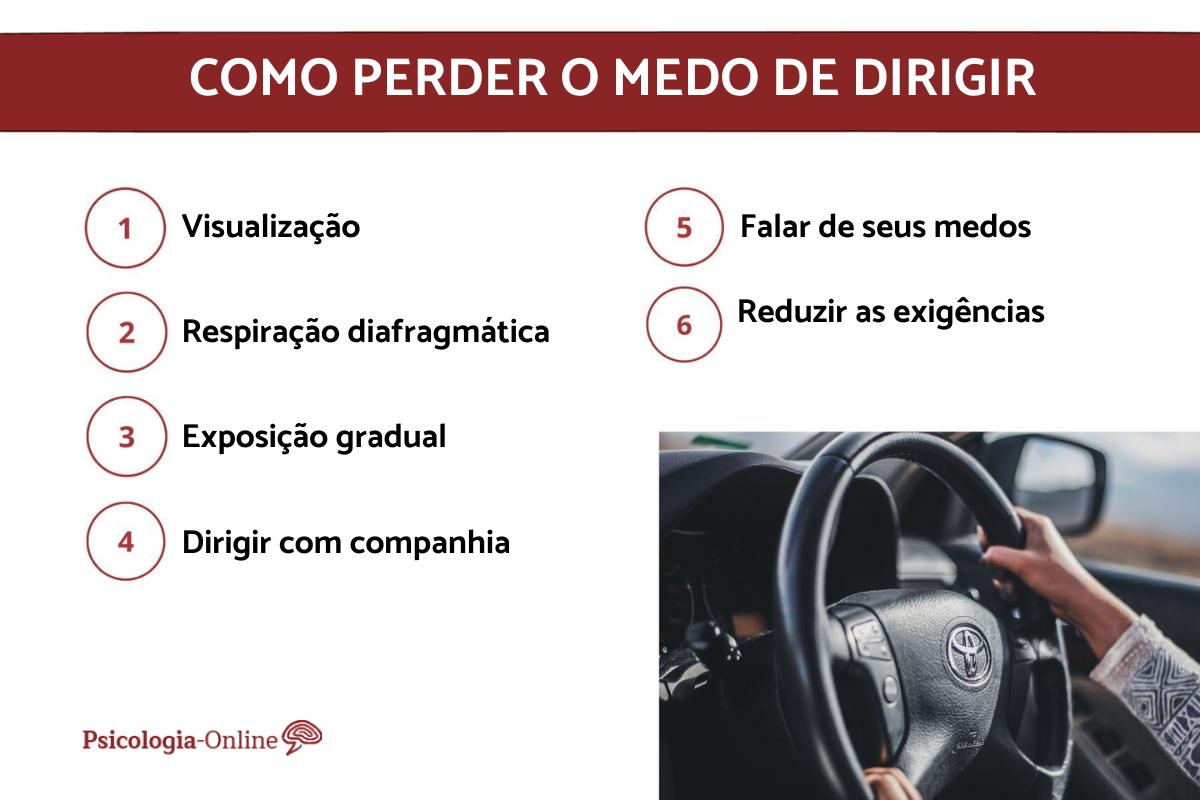 COMO PERDER O MEDO DE DIRIGIR

1 Visualização

2 Respiração diafragmática

3 Exposição gradual

4 Dirigir com companhia

5 Falar de seus medos

6 Reduzir as exigências

Psicologia-Online